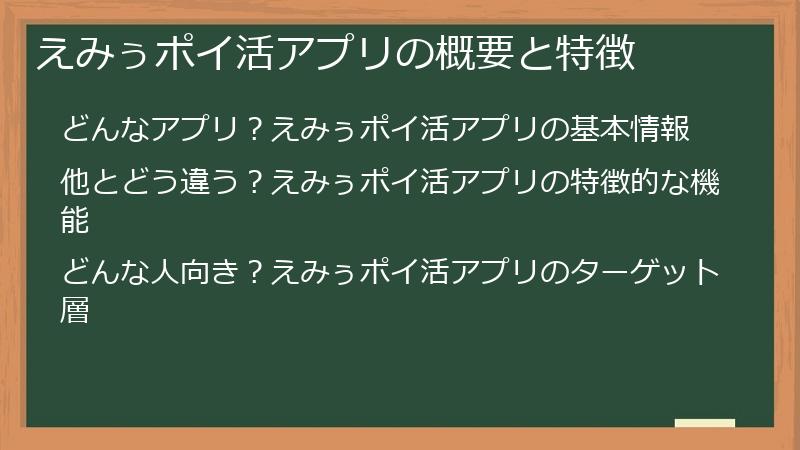 えみぅポイ活アプリの概要と特徴

どんなアプリ？えみぅポイ活アプリの基本情報

他とどう違う？えみぅポイ活アプリの特徴的な機能

どんな人向き？えみぅポイ活アプリのターゲット層